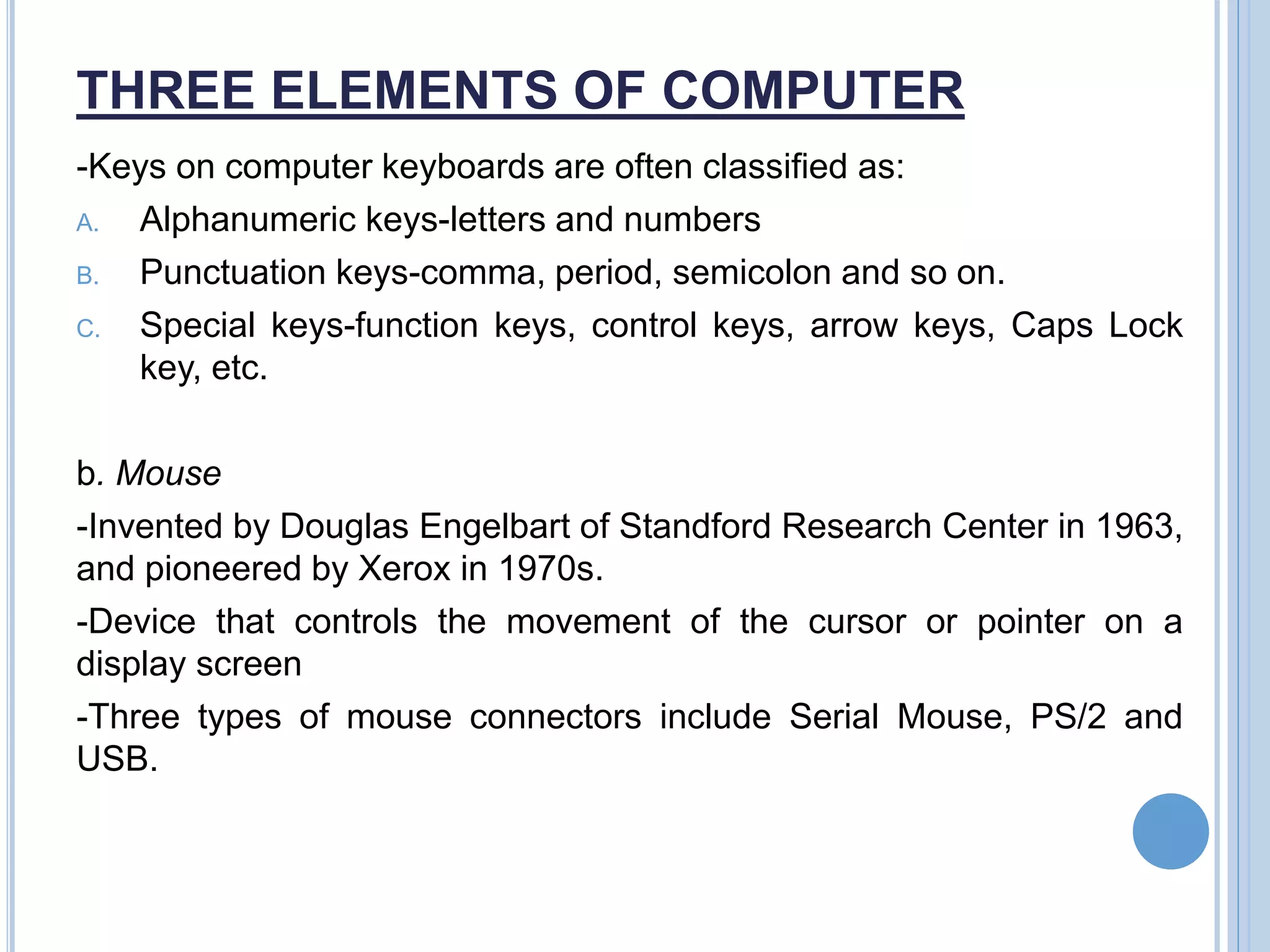 THREE ELEMENTS OF COMPUTER

-Keys on computer keyboards are often classified as:

A. Alphanumeric keys-letters and numbers

B. Punctuation keys-comma, period, semicolon and so on.

C. Special keys-function keys, control keys, arrow keys, Caps Lock key, etc.

b. Mouse

-Invented by Douglas Engelbart of Standford Research Center in 1963, and pioneered by Xerox in 1970s.

-Device that controls the movement of the cursor or pointer on a display screen

-Three types of mouse connectors include Serial Mouse, PS/2 and USB.